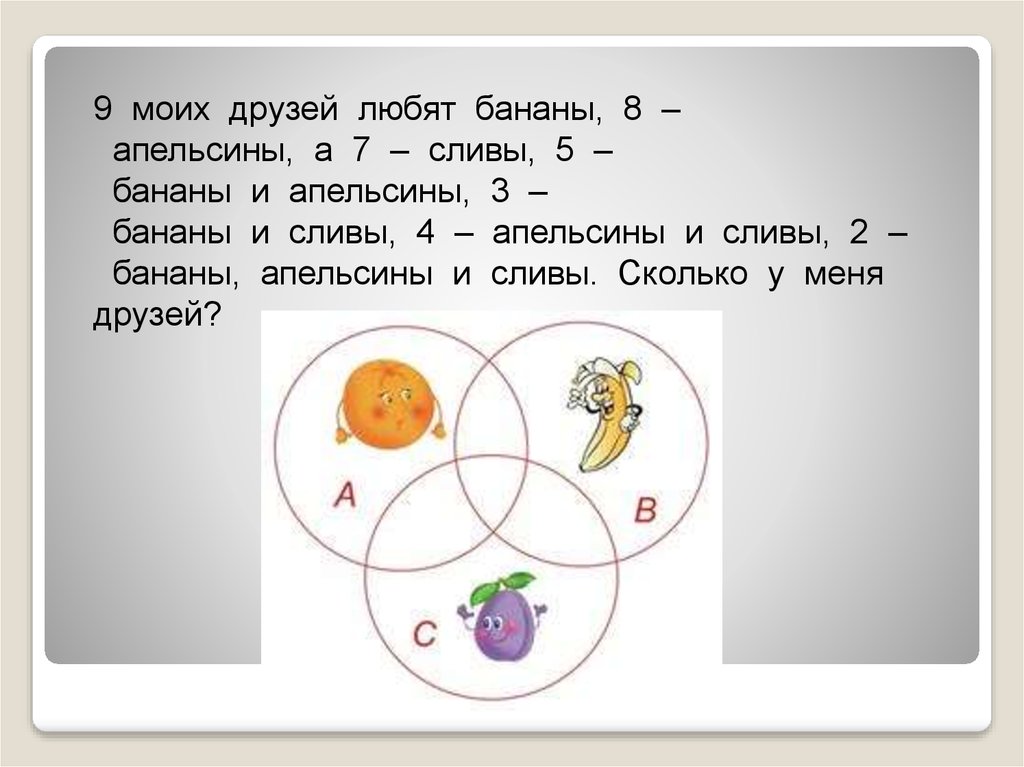 9 моих друзей любят бананы, 8 – апельсины, а 7 – сливы, 5 – бананы и апельсины, 3 – бананы и сливы, 4 – апельсины и сливы, 2 – бананы, апельсины и сливы. Сколько у меня друзей?

A

B

C